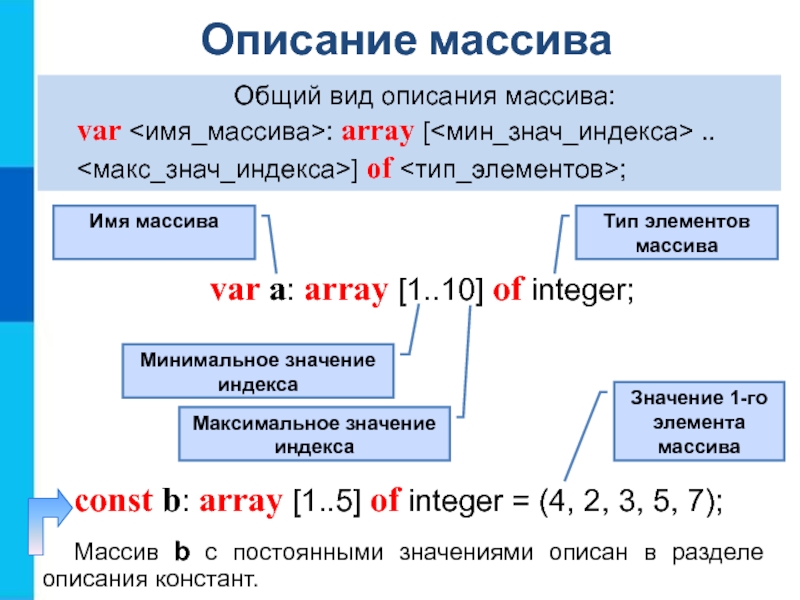 Описание массива

Общий вид описания массива:
var <имя_массива>: array [<мин_знач_индекса> .. <макс_знач_индекса>] of <тип_элементов>;

Имя массива

Тип элементов массива

var a: array [1..10] of integer;

Минимальное значение индекса

Максимальное значение индекса

Значение 1-го элемента массива

const b: array [1..5] of integer = (4, 2, 3, 5, 7);

Массив b с постоянными значениями описан в разделе описания констант.